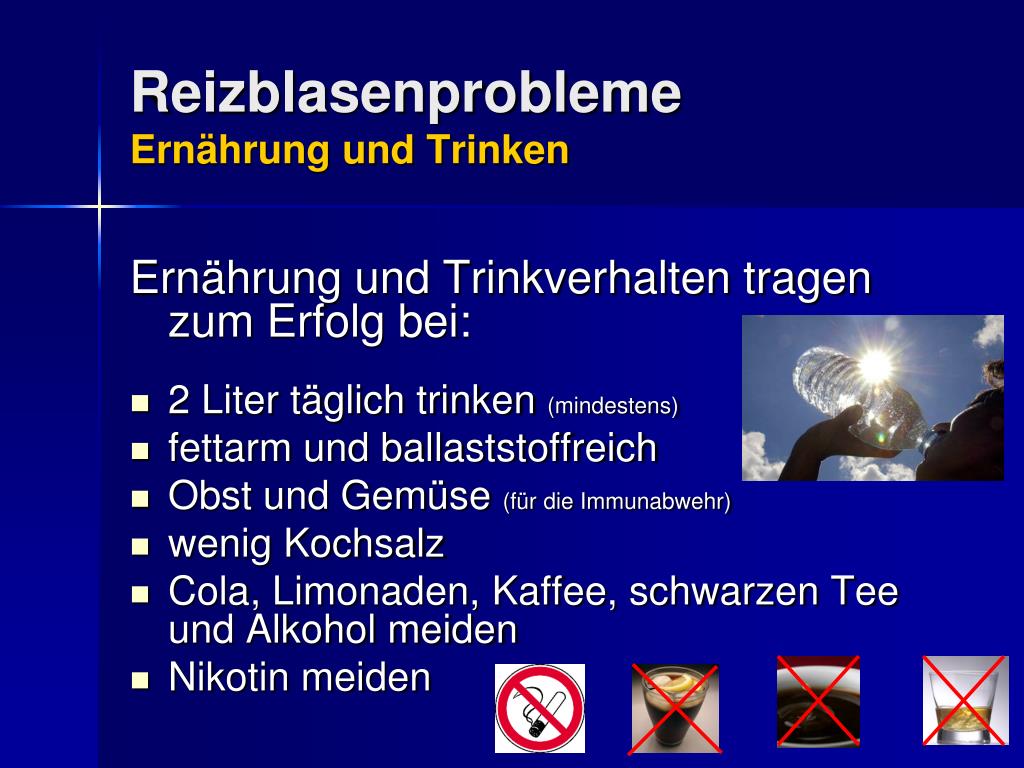 Reizblasenprobleme
Ernährung und Trinken

Ernährung und Trinkverhalten tragen zum Erfolg bei:

- 2 Liter täglich trinken (mindestens)
- fettarm und ballaststoffreich
- Obst und Gemüse (für die Immunabwehr)
- wenig Kochsalz
- Cola, Limonaden, Kaffee, schwarzen Tee und Alkohol meiden
- Nikotin meiden